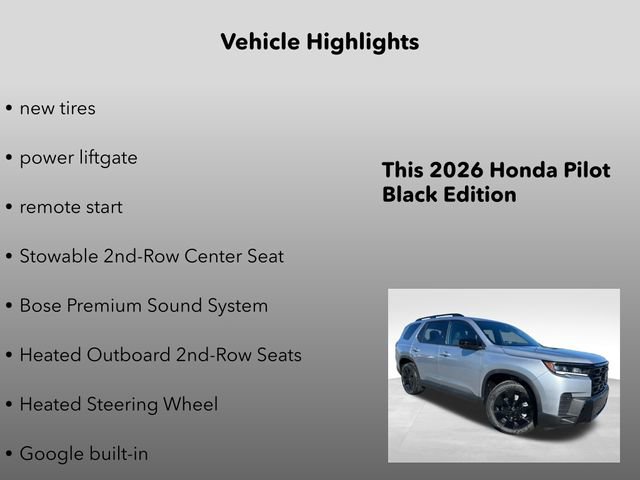 Vehicle Highlights

• new tires

• power liftgate

• remote start

• Stowable 2nd-Row Center Seat

• Bose Premium Sound System

• Heated Outboard 2nd-Row Seats

• Heated Steering Wheel

• Google built-in

This 2026 Honda Pilot Black Edition